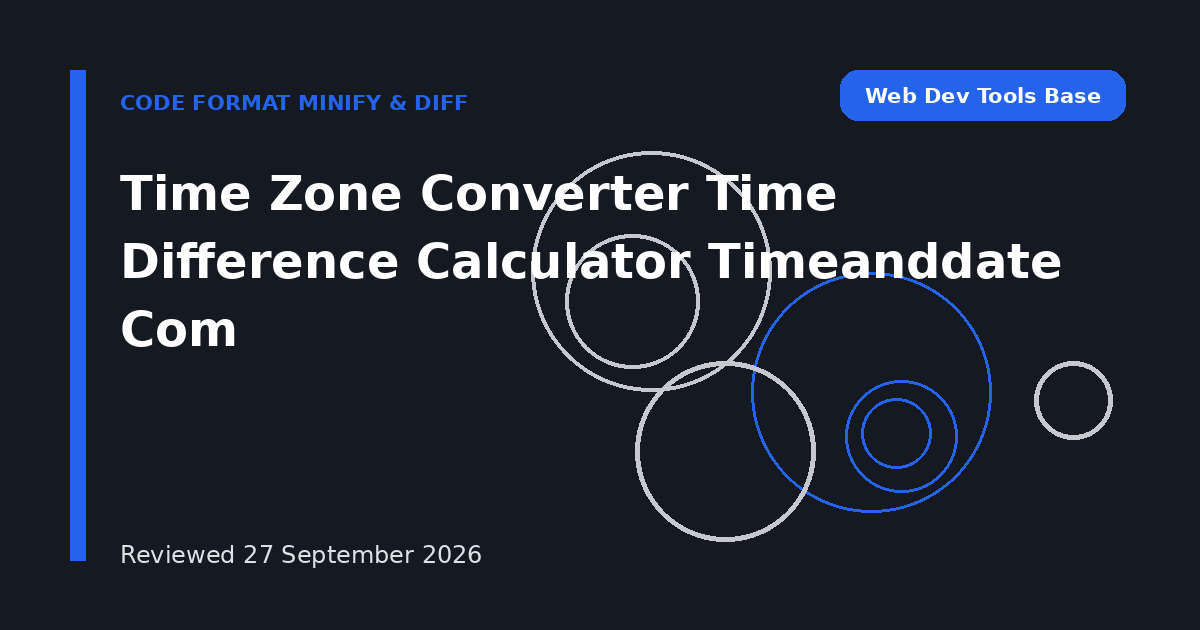 CODE FORMAT MINIFY & DIFF

Web Dev Tools Base

Time Zone Converter Time Difference Calculator Timeanddate Com

Reviewed 27 September 2026